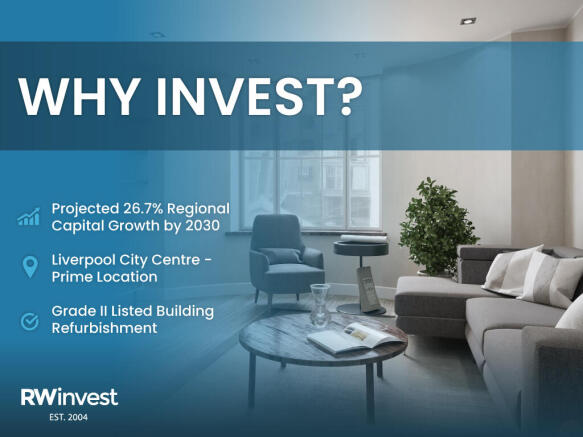 WHY INVEST?

Projected 26.7% Regional Capital Growth by 2030

Liverpool City Centre - Prime Location

Grade II Listed Building Refurbishment

RWinvest
EST. 2004